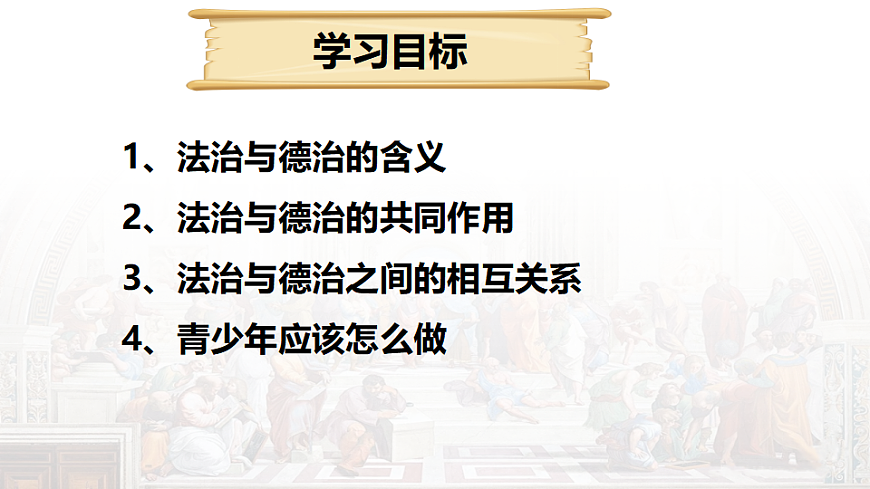 学习目标

1、法治与德治的含义

2、法治与德治的共同作用

3、法治与德治之间的相互关系

4、青少年应该怎么做